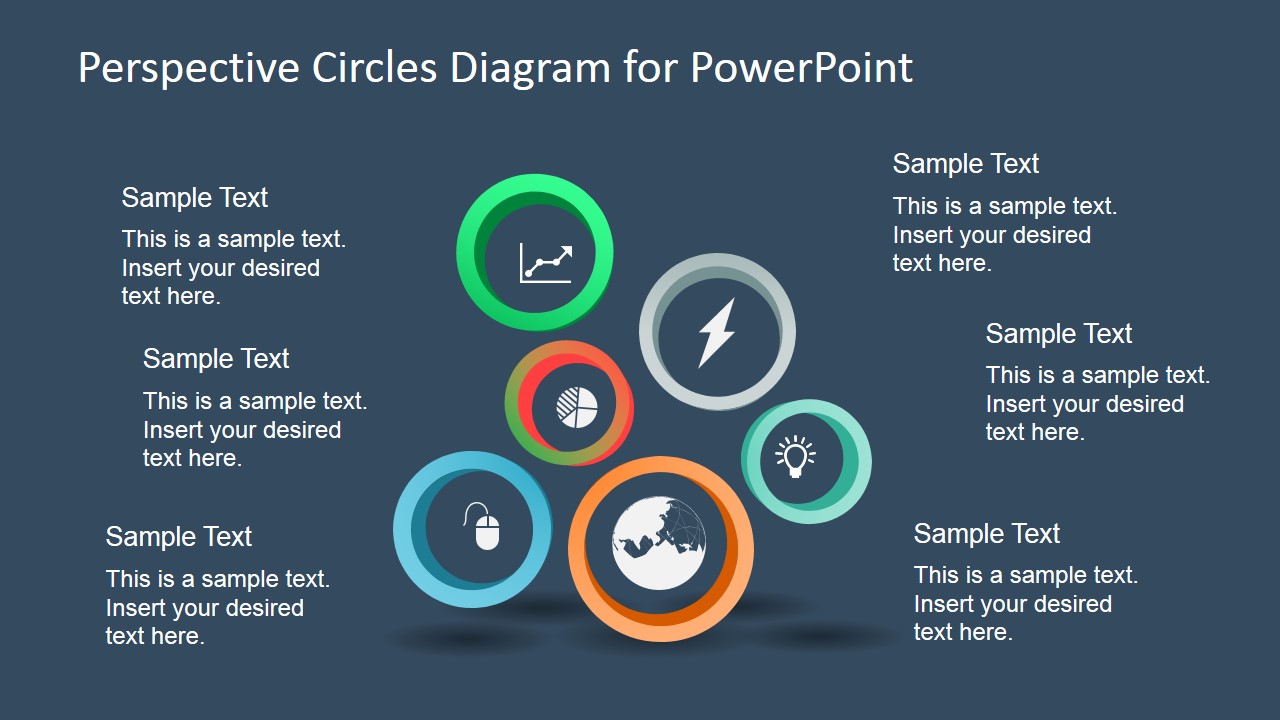 Perspective Circles Diagram for PowerPoint

Sample Text
This is a sample text. Insert your desired text here.

Sample Text
This is a sample text. Insert your desired text here.

Sample Text
This is a sample text. Insert your desired text here.

Sample Text
This is a sample text. Insert your desired text here.

Sample Text
This is a sample text. Insert your desired text here.

Sample Text
This is a sample text. Insert your desired text here.